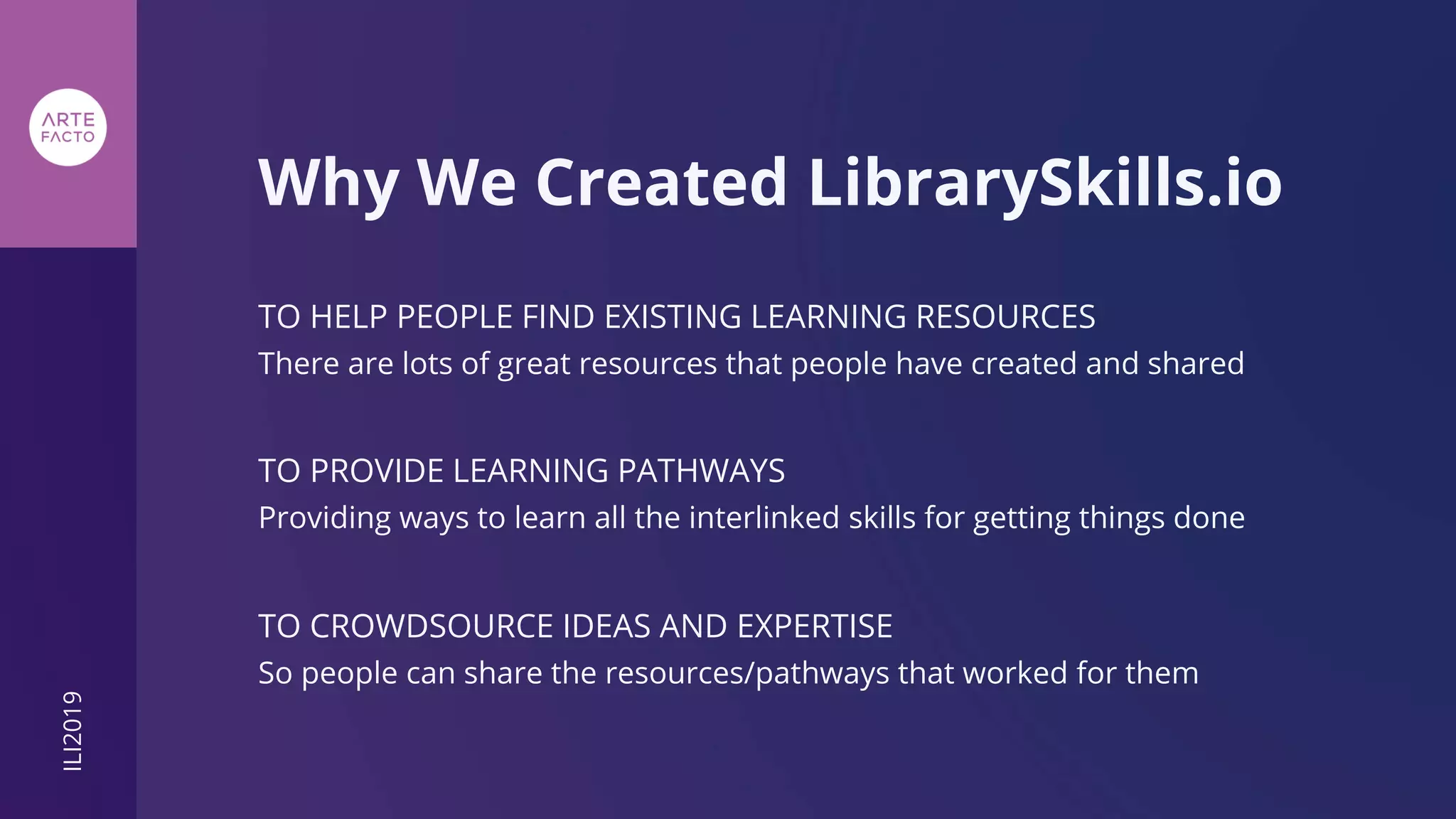 ARTE FACTO

Why We Created LibrarySkills.io

TO HELP PEOPLE FIND EXISTING LEARNING RESOURCES
There are lots of great resources that people have created and shared

TO PROVIDE LEARNING PATHWAYS
Providing ways to learn all the interlinked skills for getting things done

TO CROWDSOURCE IDEAS AND EXPERTISE
So people can share the resources/pathways that worked for them

ILI2019